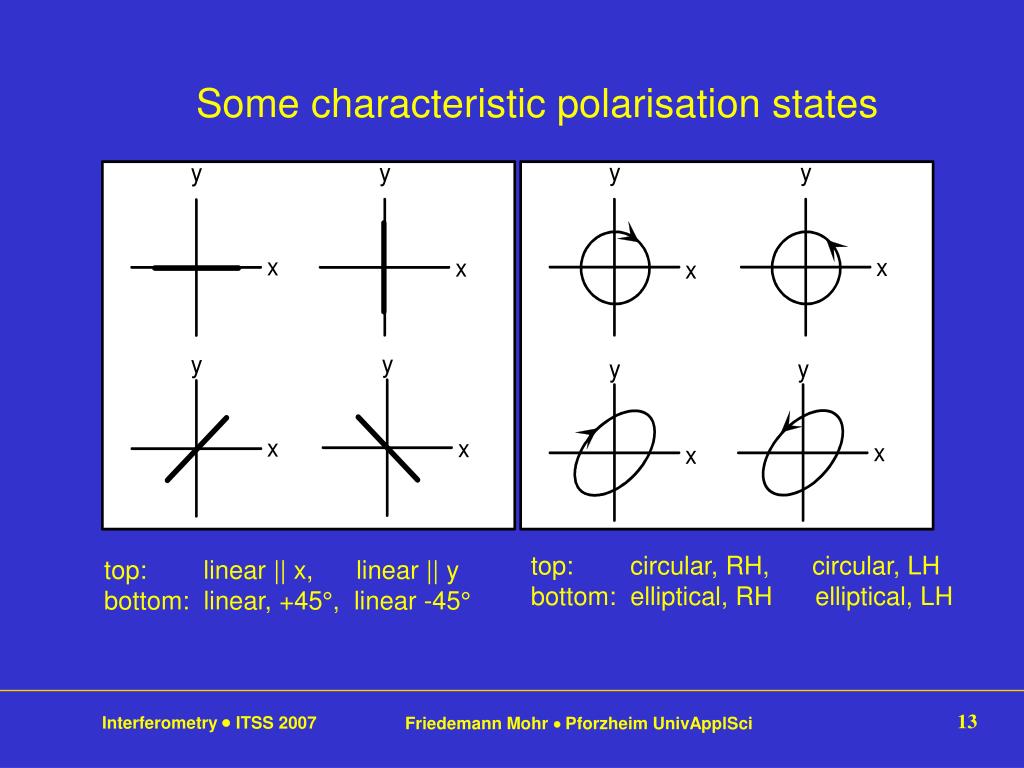 Some characteristic polarisation states

y x y x
y x y x

y x y x
y x y x

top: linear || x, linear || y
bottom: linear, +45°, linear -45°

top: circular, RH, circular, LH
bottom: elliptical, RH elliptical, LH

Interferometry • ITSS 2007

Friedemann Mohr • Pforzheim UnivApplSci

13